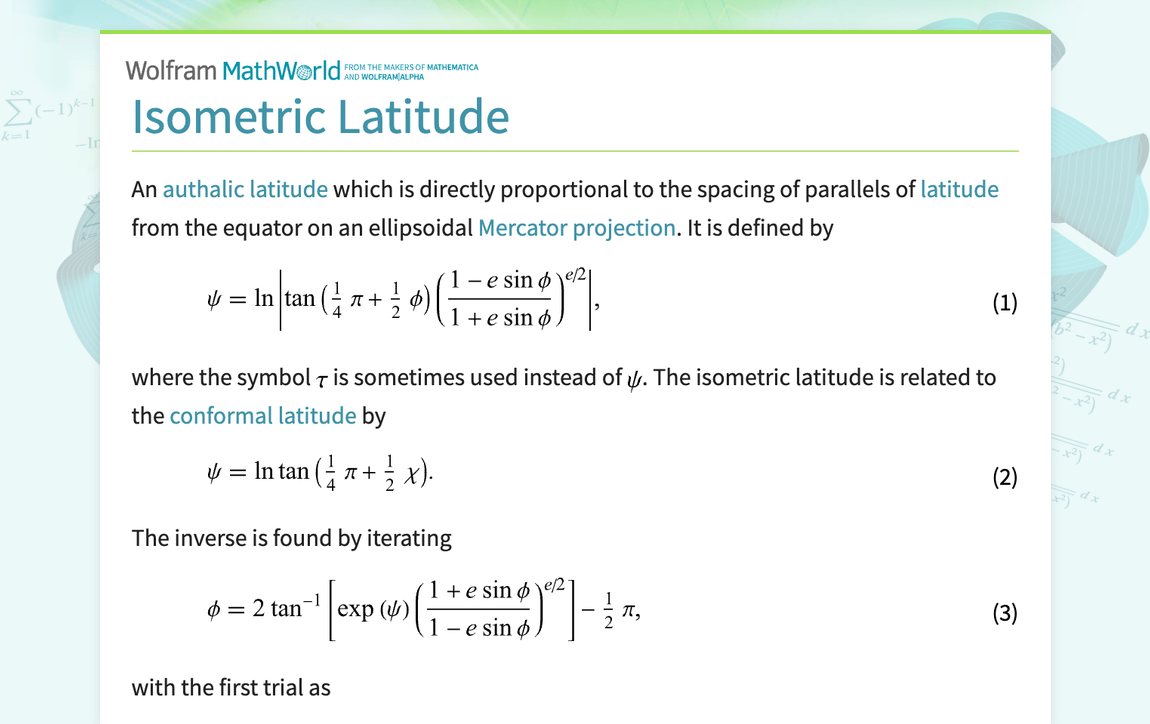 Wolfram MathWorld FROM THE MAKERS OF MATHEMATICA AND WOLFRAM|ALPHA

Isometric Latitude

An authalic latitude which is directly proportional to the spacing of parallels of latitude from the equator on an ellipsoidal Mercator projection. It is defined by

$\psi = \ln\left|\tan\left(\frac{1}{4}\pi + \frac{1}{2}\phi\right)\left(\frac{1 - e\sin\phi}{1 + e\sin\phi}\right)^{e/2}\right|,$ (1)

where the symbol $\tau$ is sometimes used instead of $\psi$. The isometric latitude is related to the conformal latitude by

$\psi = \ln\tan\left(\frac{1}{4}\pi + \frac{1}{2}\chi\right).$ (2)

The inverse is found by iterating

$\phi = 2\tan^{-1}\left[\exp(\psi)\left(\frac{1 + e\sin\phi}{1 - e\sin\phi}\right)^{e/2}\right] - \frac{1}{2}\pi,$ (3)

with the first trial as